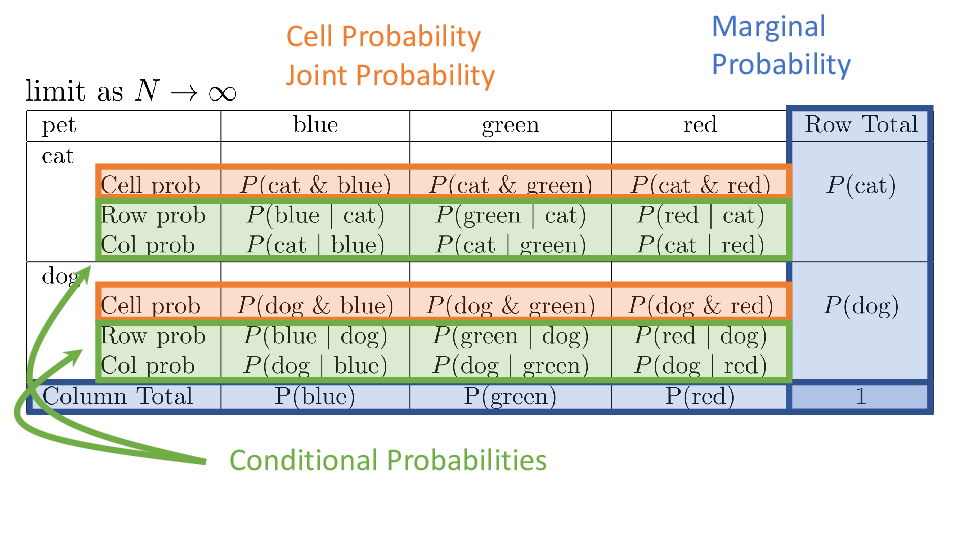 Cell Probability
Joint Probability

Marginal Probability

limit as $N \to \infty$

| pet | blue | green | red | Row Total |
|---|---|---|---|---|
| cat | | | | |
| Cell prob | $P(\text{cat \& blue})$ | $P(\text{cat \& green})$ | $P(\text{cat \& red})$ | $P(\text{cat})$ |
| Row prob | $P(\text{blue} \mid \text{cat})$ | $P(\text{green} \mid \text{cat})$ | $P(\text{red} \mid \text{cat})$ | |
| Col prob | $P(\text{cat} \mid \text{blue})$ | $P(\text{cat} \mid \text{green})$ | $P(\text{cat} \mid \text{red})$ | |
| dog | | | | |
| Cell prob | $P(\text{dog \& blue})$ | $P(\text{dog \& green})$ | $P(\text{dog \& red})$ | $P(\text{dog})$ |
| Row prob | $P(\text{blue} \mid \text{dog})$ | $P(\text{green} \mid \text{dog})$ | $P(\text{red} \mid \text{dog})$ | |
| Col prob | $P(\text{dog} \mid \text{blue})$ | $P(\text{dog} \mid \text{green})$ | $P(\text{dog} \mid \text{red})$ | |
| Column Total | P(blue) | P(green) | P(red) | 1 |

Conditional Probabilities